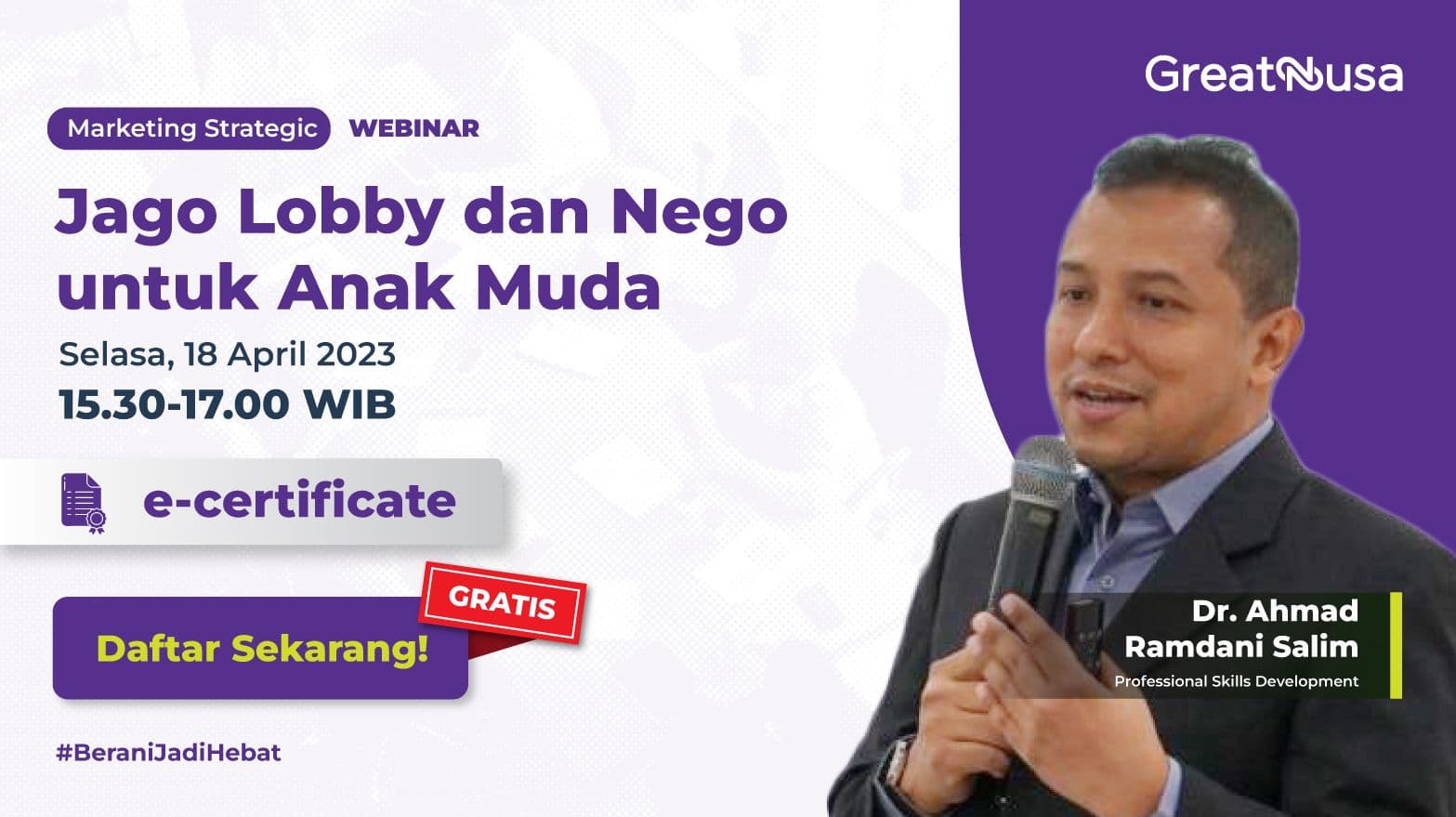 GreatNusa

Marketing Strategic WEBINAR

Jago Lobby dan Nego untuk Anak Muda

Selasa, 18 April 2023

15.30-17.00 WIB

e-certificate

GRATIS

Daftar Sekarang!

#BeraniJadiHebat

Dr. Ahmad Ramdani Salim

Professional Skills Development